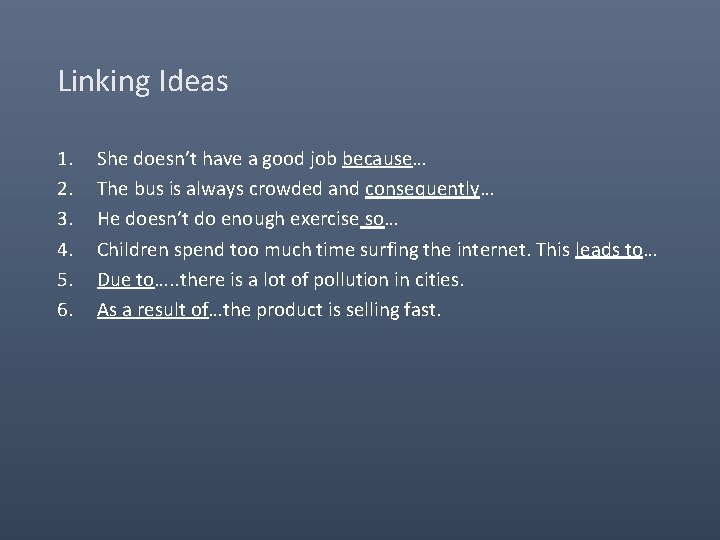 Linking Ideas

1. She doesn’t have a good job because…
2. The bus is always crowded and consequently…
3. He doesn’t do enough exercise so…
4. Children spend too much time surfing the internet. This leads to…
5. Due to…..there is a lot of pollution in cities.
6. As a result of…the product is selling fast.